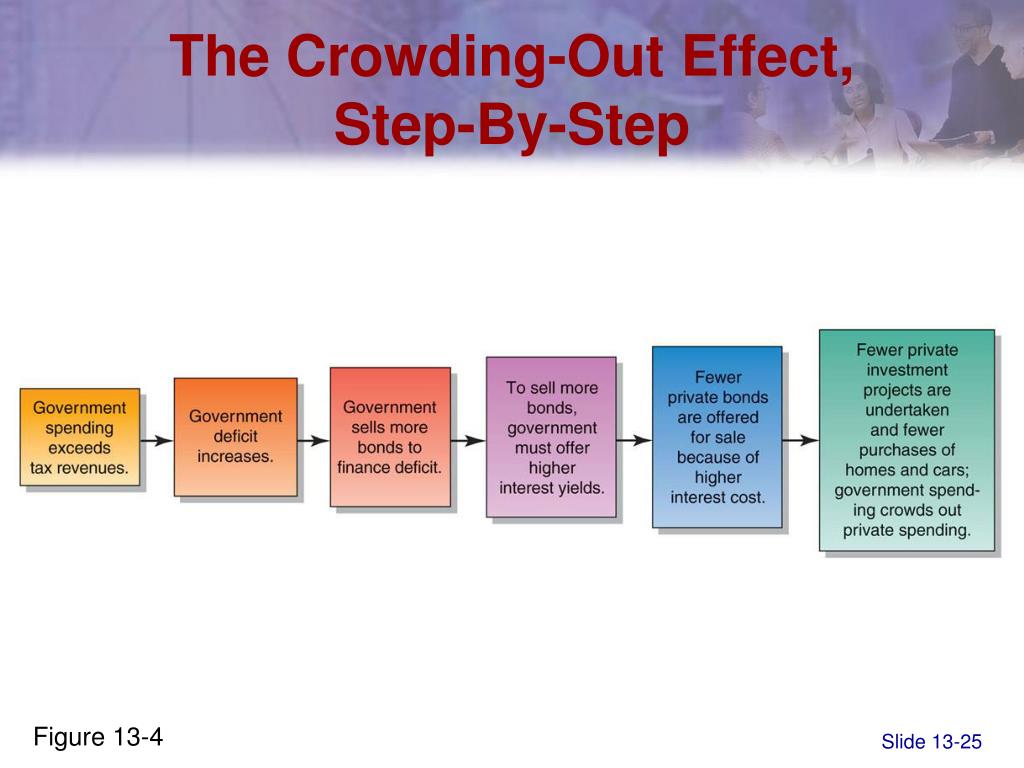 The Crowding-Out Effect, Step-By-Step

Government spending exceeds tax revenues.

Government deficit increases.

Government sells more bonds to finance deficit.

To sell more bonds, government must offer higher interest yields.

Fewer private bonds are offered for sale because of higher interest cost.

Fewer private investment projects are undertaken and fewer purchases of homes and cars; government spending crowds out private spending.

Figure 13-4

Slide 13-25